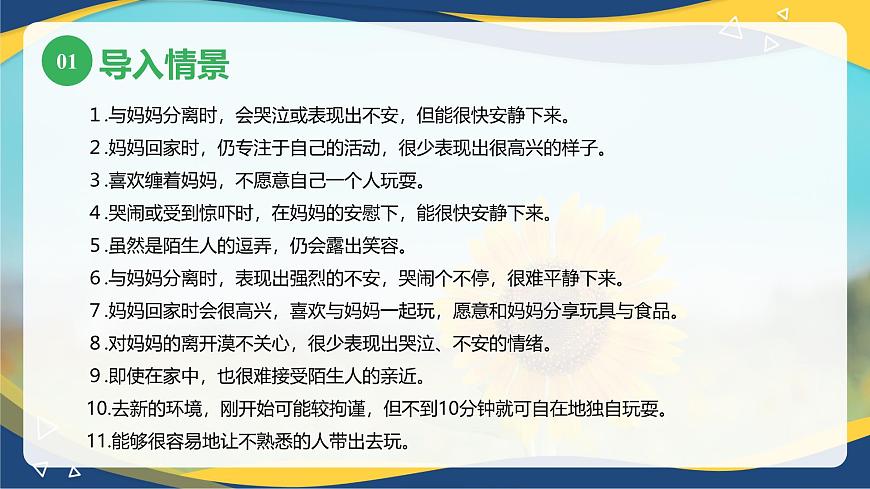 01 导入情景

1.与妈妈分离时，会哭泣或表现出不安，但能很快安静下来。

2.妈妈回家时，仍专注于自己的活动，很少表现出很高兴的样子。

3.喜欢缠着妈妈，不愿意自己一个人玩耍。

4.哭闹或受到惊吓时，在妈妈的安慰下，能很快安静下来。

5.虽然是陌生人的逗弄，仍会露出笑容。

6.与妈妈分离时，表现出强烈的不安，哭闹个不停，很难平静下来。

7.妈妈回家时会很高兴，喜欢与妈妈一起玩，愿意和妈妈分享玩具与食品。

8.对妈妈的离开漠不关心，很少表现出哭泣、不安的情绪。

9.即使在家中，也很难接受陌生人的亲近。

10.去新的环境，刚开始可能较拘谨，但不到10分钟就可自在地独自玩耍。

11.能够很容易地让不熟悉的人带出去玩。